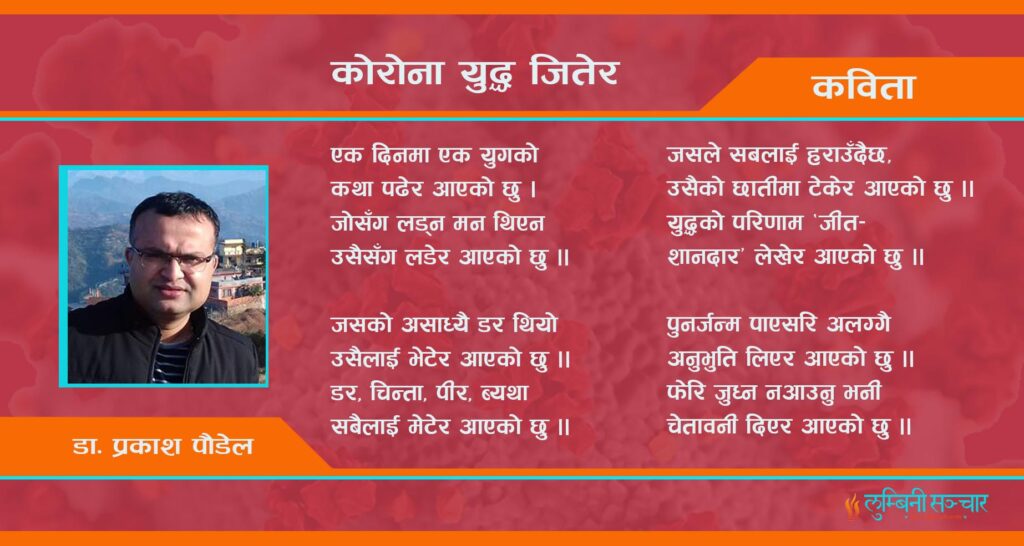 कोरोना युद्ध जितेर

कविता

एक दिनमा एक युगको
कथा पढेर आएको छु ।
जोसँग लड्न मन थिएन
उसैसँग लडेर आएको छु ॥

जसको असाध्यै डर थियो
उसैलाई भेटेर आएको छु ॥
डर, चिन्ता, पीर, ब्यथा
सबैलाई मेटेर आएको छु ॥

जसले सबलाई हराउँदैछ,
उसैको छातीमा टेकेर आएको छु ॥
युद्धको परिणाम 'जीत-
शानदार' लेखेर आएको छु ॥

पुनर्जन्म पाएसरि अलग्गै
अनुभुति लिएर आएको छु ॥
फेरि जुध्न नआउनु भनी
चेतावनी दिएर आएको छु ॥

डा. प्रकाश पौडेल

लुम्बिनी सञ्चार